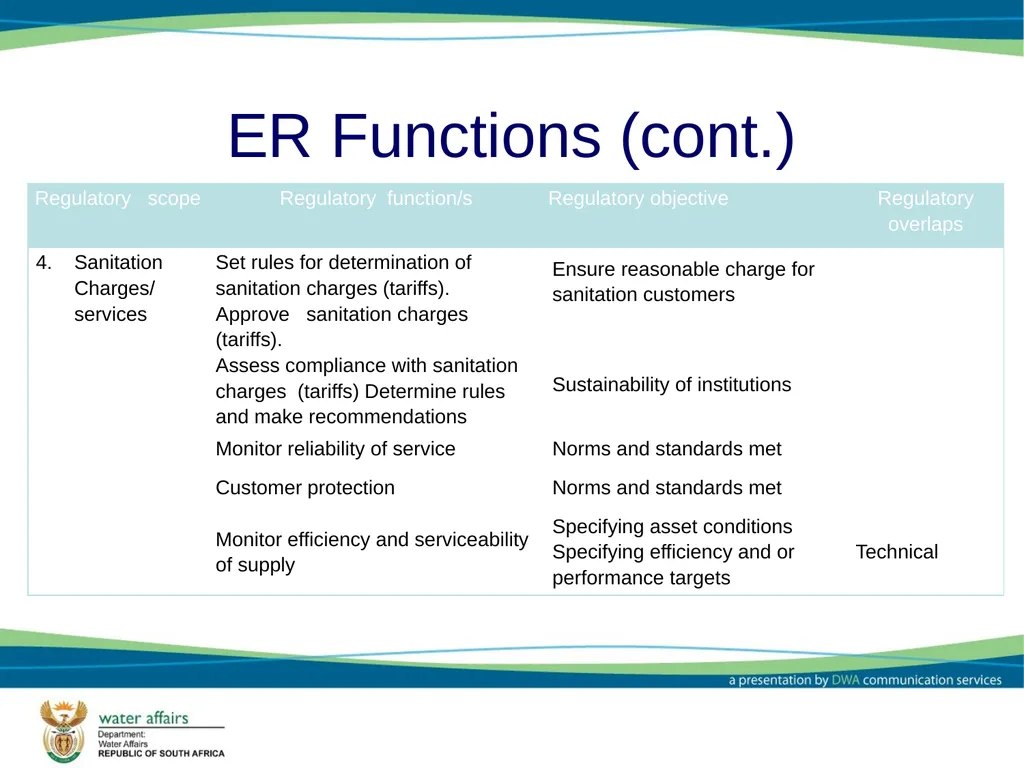 ER Functions (cont.)

| Regulatory scope | Regulatory function/s | Regulatory objective | Regulatory overlaps |
|---|---|---|---|
| 4. Sanitation Charges/ services | Set rules for determination of sanitation charges (tariffs). Approve sanitation charges (tariffs). | Ensure reasonable charge for sanitation customers | |
| | Assess compliance with sanitation charges (tariffs) Determine rules and make recommendations | Sustainability of institutions | |
| | Monitor reliability of service | Norms and standards met | |
| | Customer protection | Norms and standards met | |
| | Monitor efficiency and serviceability of supply | Specifying asset conditions Specifying efficiency and or performance targets | Technical |

a presentation by DWA communication services

water affairs
Department:
Water Affairs
REPUBLIC OF SOUTH AFRICA